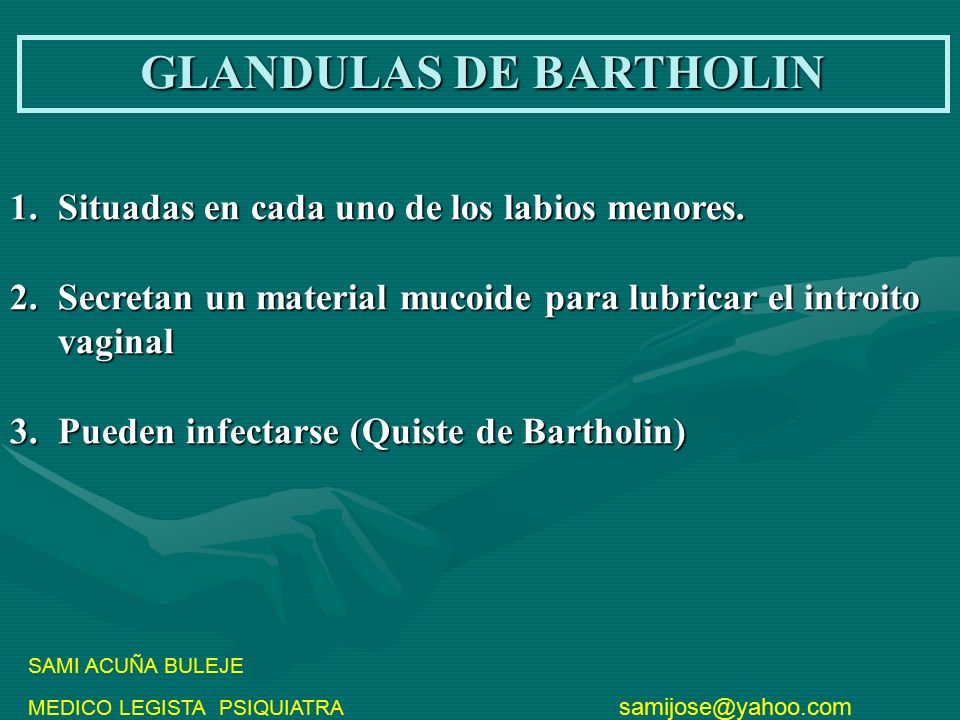 GLANDULAS DE BARTHOLIN

1. Situadas en cada uno de los labios menores.

2. Secretan un material mucoide para lubricar el introito vaginal

3. Pueden infectarse (Quiste de Bartholin)

SAMI ACUÑA BULEJE
MEDICO LEGISTA PSIQUIATRA
samijose@yahoo.com